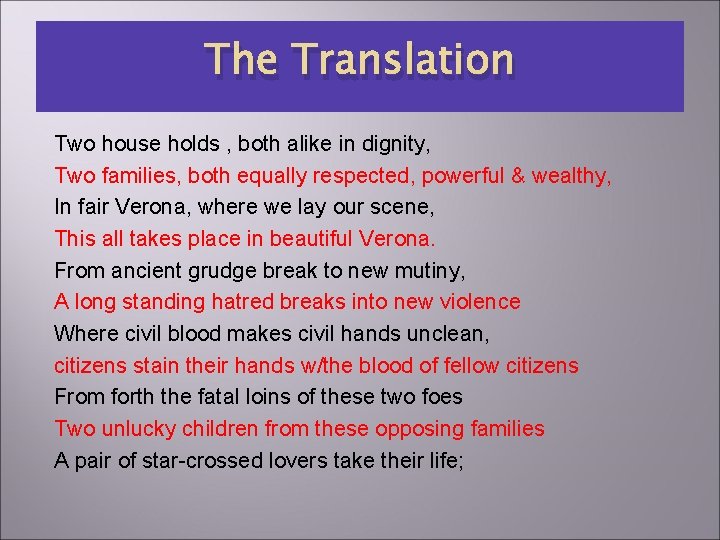 The Translation

Two house holds , both alike in dignity,
Two families, both equally respected, powerful & wealthy,
In fair Verona, where we lay our scene,
This all takes place in beautiful Verona.
From ancient grudge break to new mutiny,
A long standing hatred breaks into new violence
Where civil blood makes civil hands unclean,
citizens stain their hands w/the blood of fellow citizens
From forth the fatal loins of these two foes
Two unlucky children from these opposing families
A pair of star-crossed lovers take their life;